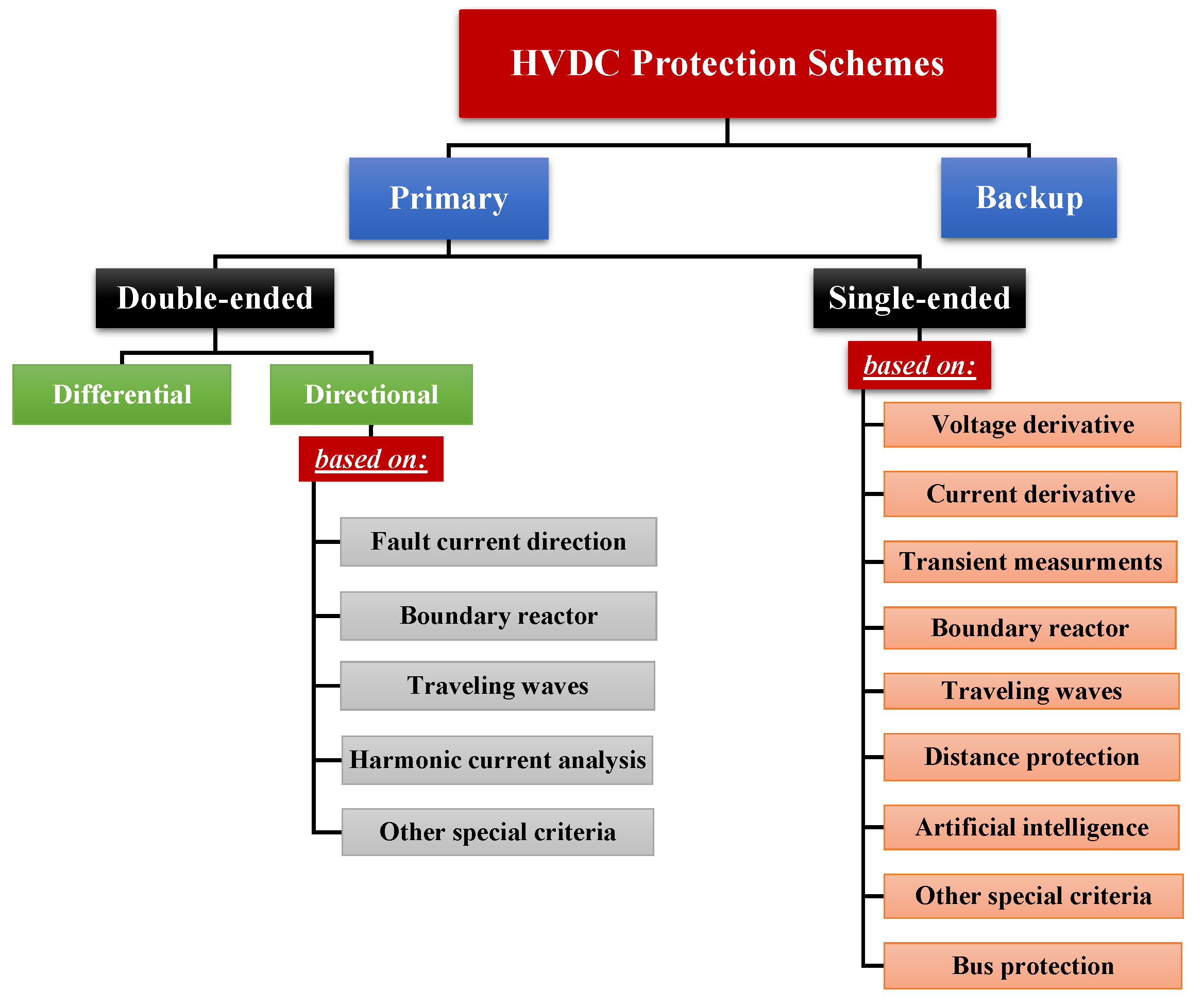 HVDC Protection Schemes

Primary

Backup

Double-ended

Single-ended

Differential

Directional

based on:

Fault current direction

Boundary reactor

Traveling waves

Harmonic current analysis

Other special criteria

based on:

Voltage derivative

Current derivative

Transient measurments

Boundary reactor

Traveling waves

Distance protection

Artificial intelligence

Other special criteria

Bus protection